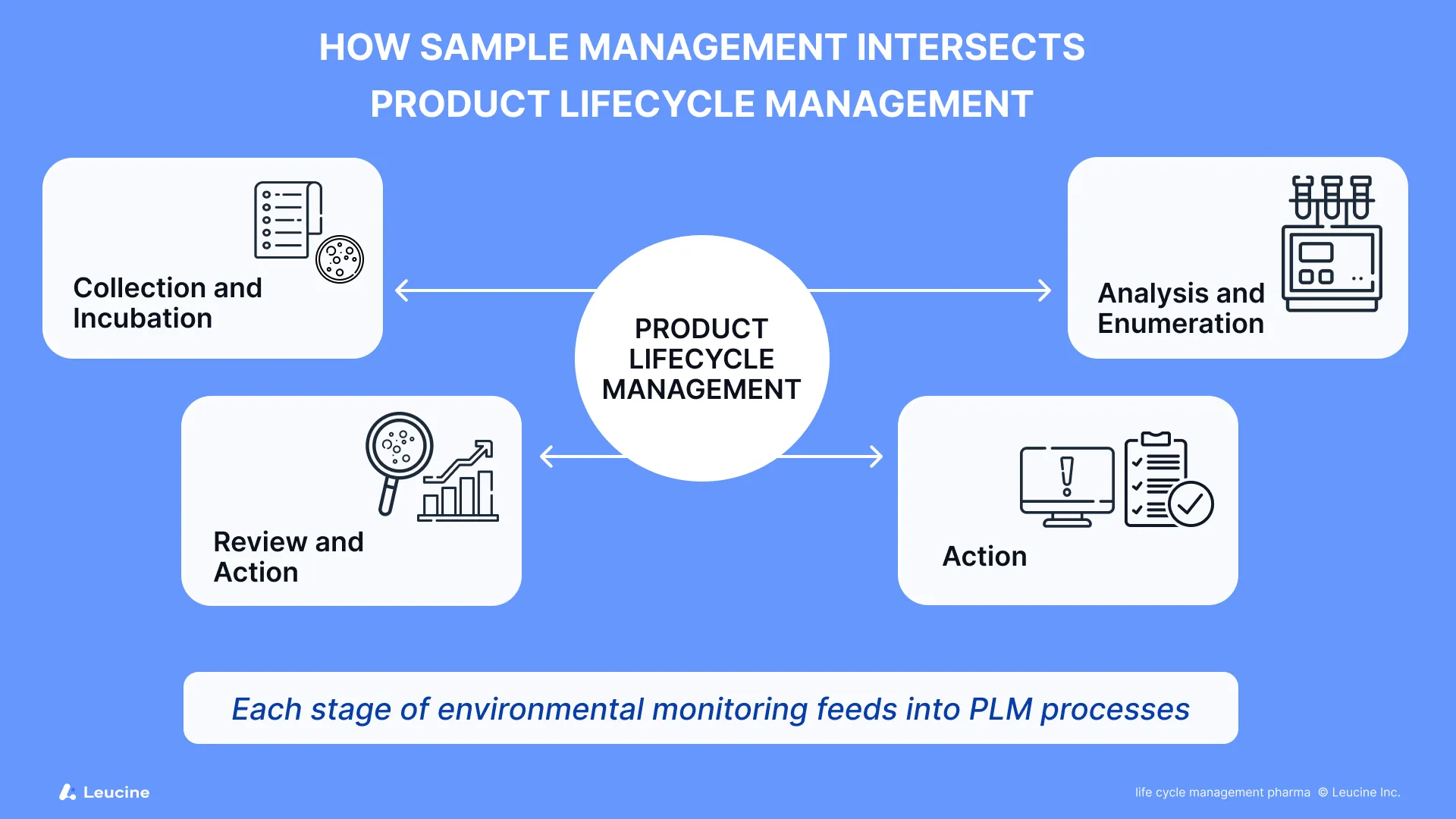 HOW SAMPLE MANAGEMENT INTERSECTS PRODUCT LIFECYCLE MANAGEMENT

Collection and Incubation

PRODUCT LIFECYCLE MANAGEMENT

Analysis and Enumeration

Review and Action

Action

Each stage of environmental monitoring feeds into PLM processes

Leucine

life cycle management pharma © Leucine Inc.